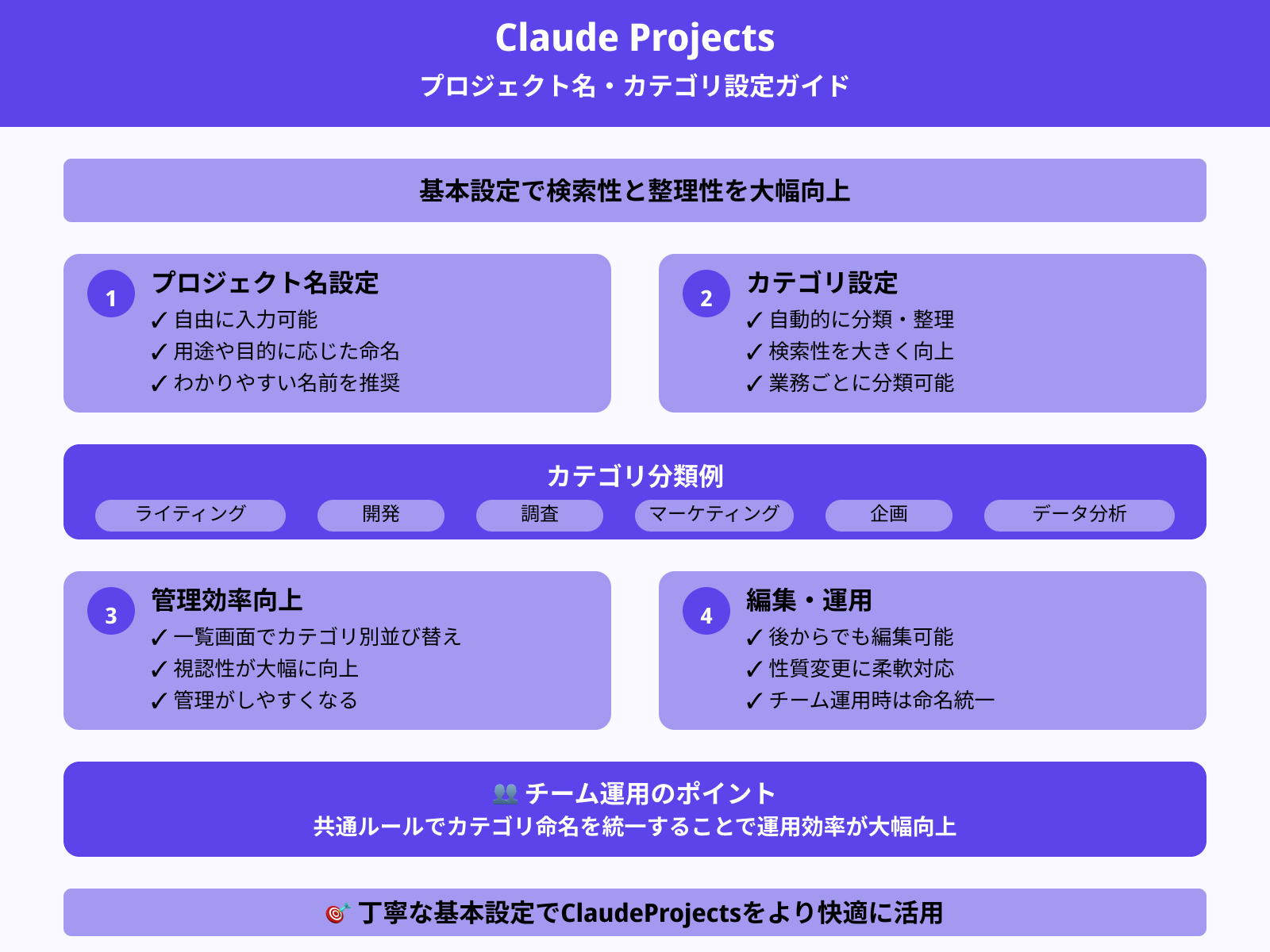 Claude Projects
プロジェクト名・カテゴリ設定ガイド

基本設定で検索性と整理性を大幅向上

1
プロジェクト名設定
✓ 自由に入力可能
✓ 用途や目的に応じた命名
✓ わかりやすい名前を推奨

2
カテゴリ設定
✓ 自動的に分類・整理
✓ 検索性を大きく向上
✓ 業務ごとに分類可能

カテゴリ分類例
ライティング
開発
調査
マーケティング
企画
データ分析

3
管理効率向上
✓ 一覧画面でカテゴリ別並び替え
✓ 視認性が大幅に向上
✓ 管理がしやすくなる

4
編集・運用
✓ 後からでも編集可能
✓ 性質変更に柔軟対応
✓ チーム運用時は命名統一

👥 チーム運用のポイント
共通ルールでカテゴリ命名を統一することで運用効率が大幅向上

🎯 丁寧な基本設定でClaudeProjectsをより快適に活用